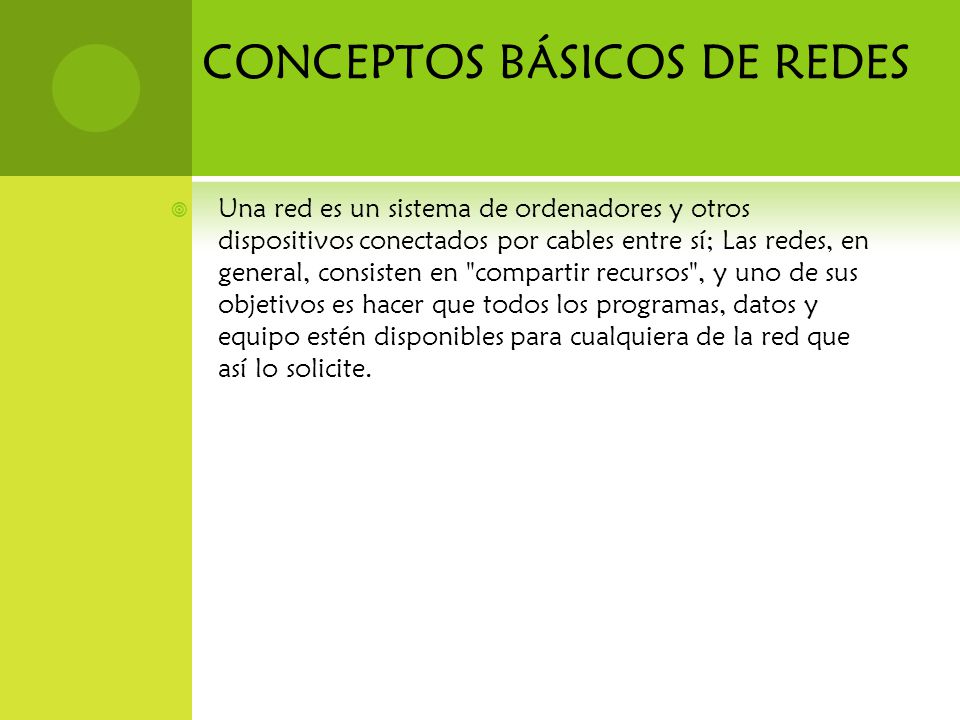 CONCEPTOS BÁSICOS DE REDES

Una red es un sistema de ordenadores y otros dispositivos conectados por cables entre sí; Las redes, en general, consisten en "compartir recursos", y uno de sus objetivos es hacer que todos los programas, datos y equipo estén disponibles para cualquiera de la red que así lo solicite.